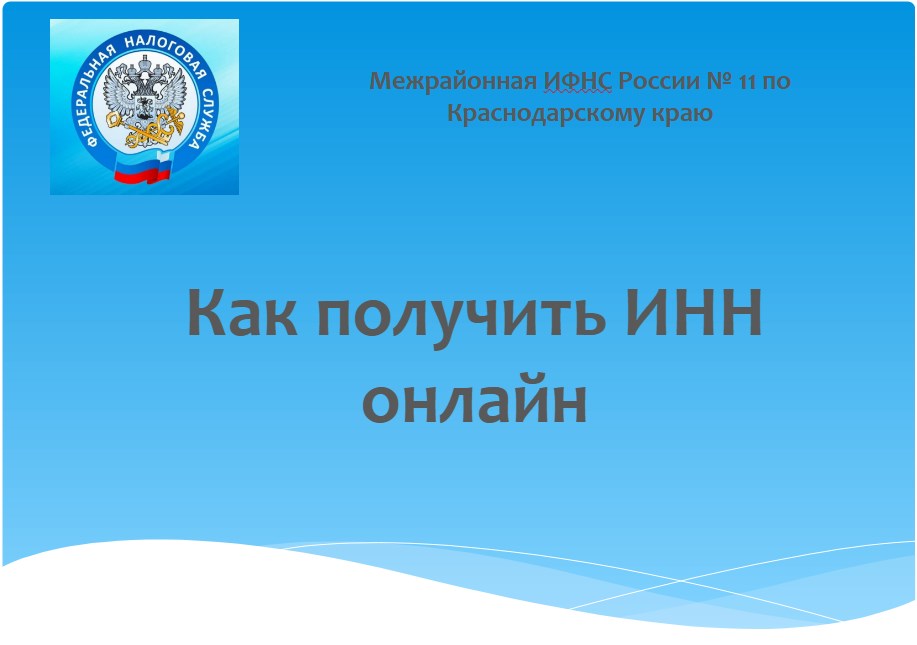 ФЕДЕРАЛЬНАЯ НАЛОГОВАЯ СЛУЖБА

Межрайонная ИФНС России № 11 по Краснодарскому краю

Как получить ИНН онлайн